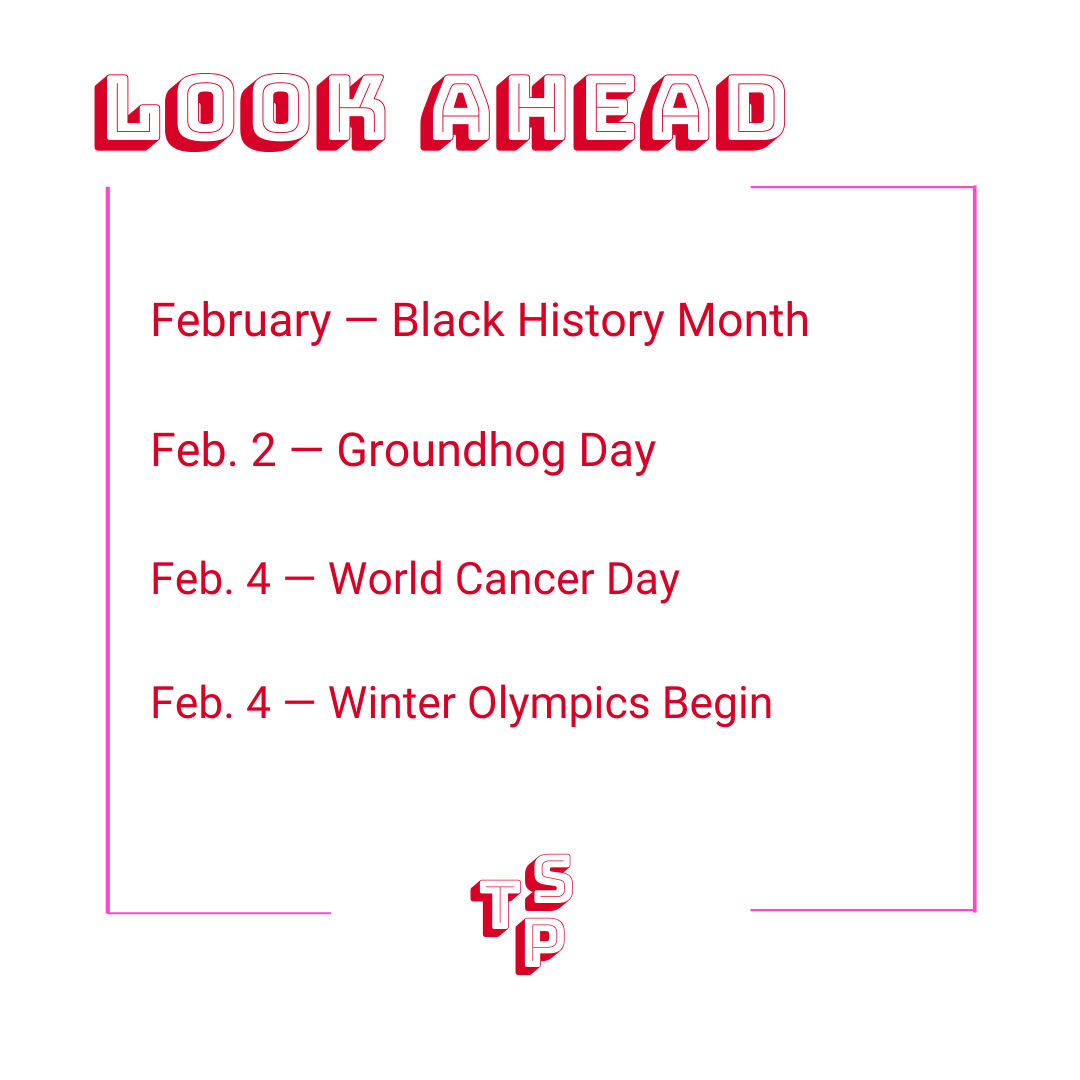 LOOK AHEAD

February — Black History Month

Feb. 2 — Groundhog Day

Feb. 4 — World Cancer Day

Feb. 4 — Winter Olympics Begin

TSP